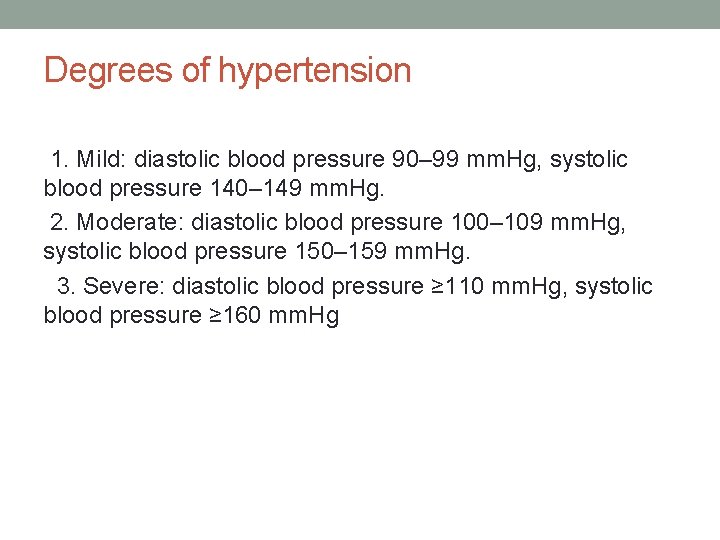 Degrees of hypertension

1. Mild: diastolic blood pressure 90–99 mmHg, systolic blood pressure 140–149 mmHg.

2. Moderate: diastolic blood pressure 100–109 mmHg, systolic blood pressure 150–159 mmHg.

3. Severe: diastolic blood pressure ≥110 mmHg, systolic blood pressure ≥160 mmHg